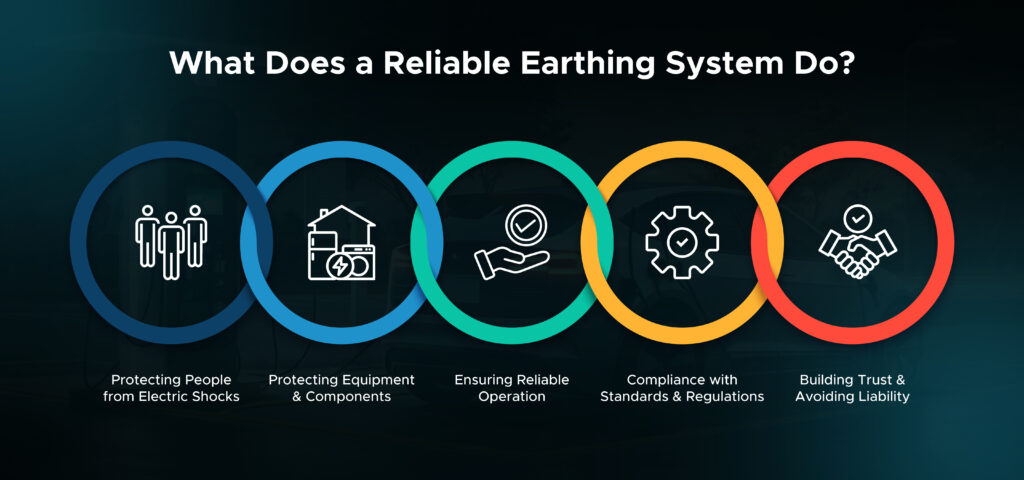 What Does a Reliable Earthing System Do?

Protecting People from Electric Shocks

Protecting Equipment & Components

Ensuring Reliable Operation

Compliance with Standards & Regulations

Building Trust & Avoiding Liability